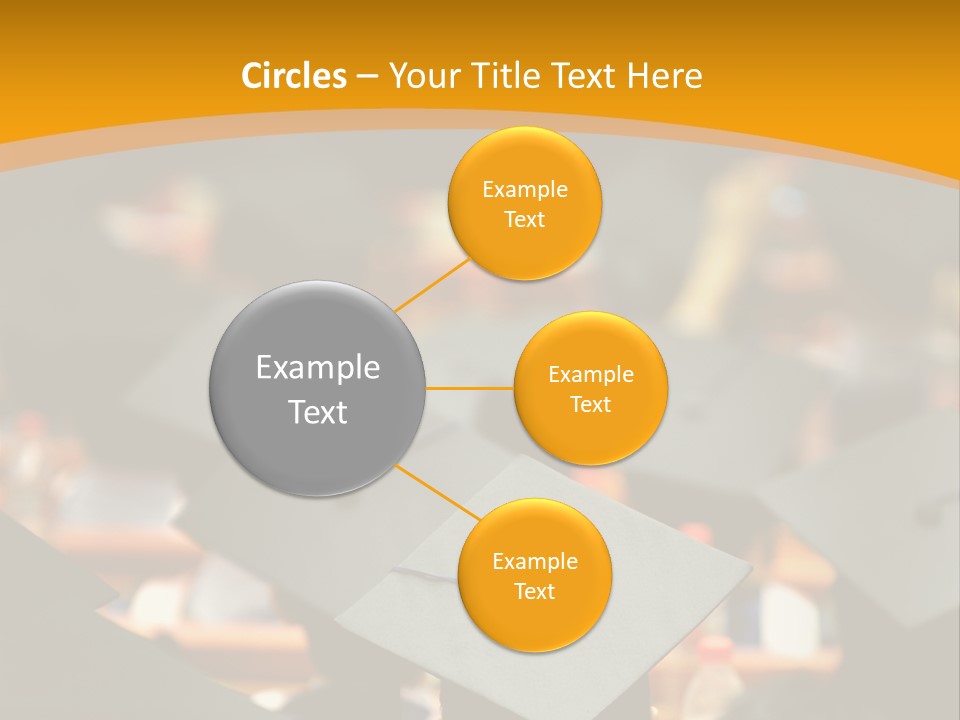 Circles – Your Title Text Here

Example Text

Example Text

Example Text

Example Text